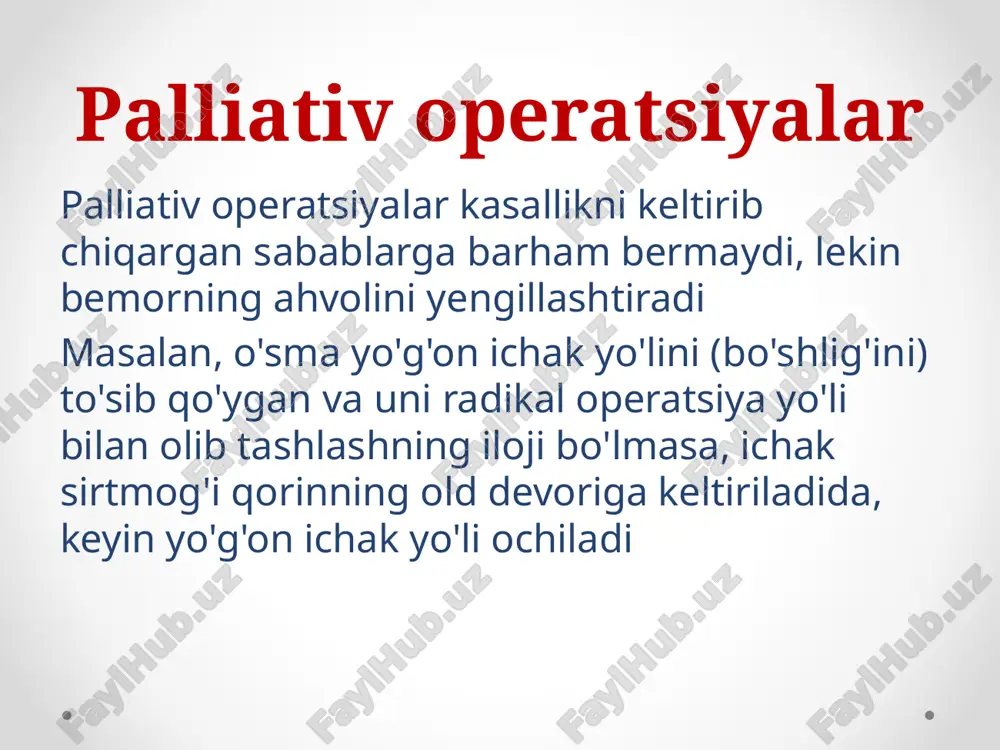 Palliativ operatsiyalar

Palliativ operatsiyalar kasallikni keltirib chiqargan sabablarga barham bermaydi, lekin bemorning ahvolini yengillashtiradi

Masalan, o'sma yo'g'on ichak yo'lini (bo'shlig'ini) to'sib qo'ygan va uni radikal operatsiya yo'li bilan olib tashlashning iloji bo'lmasa, ichak sirtmog'i qorinning old devoriga keltiriladida, keyin yo'g'on ichak yo'li ochiladi

FaylHub.uz